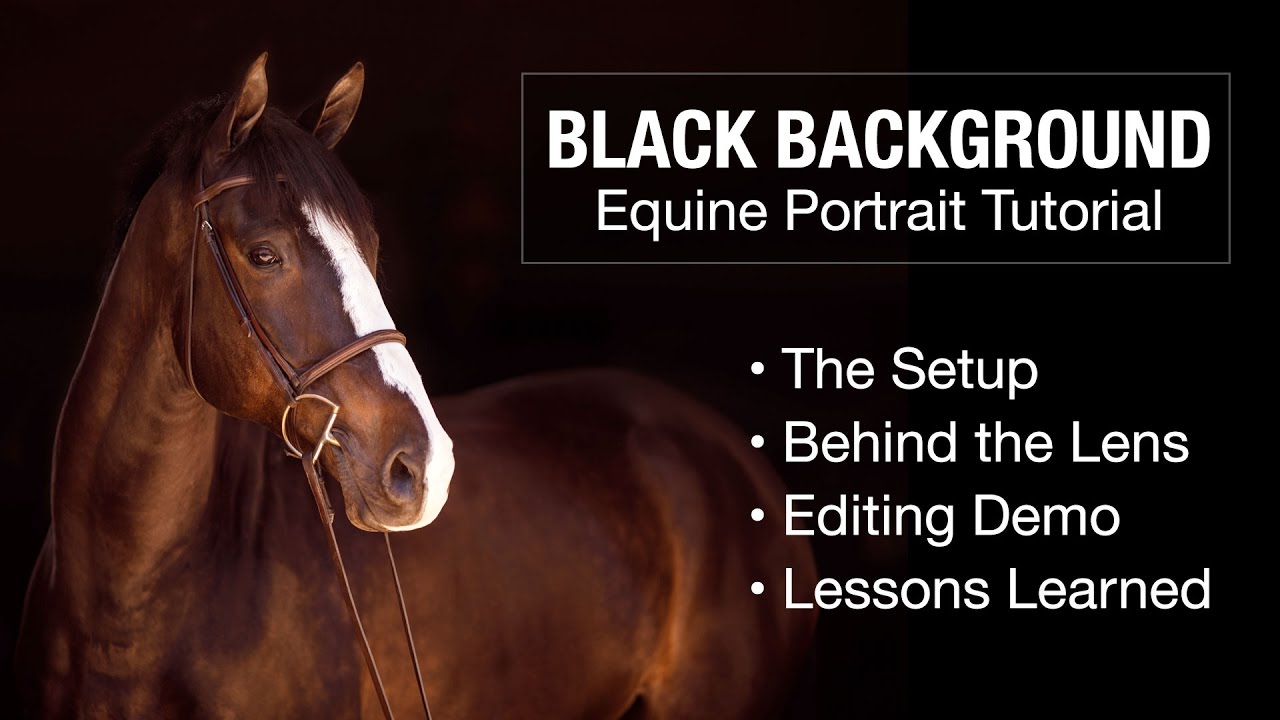 BLACK BACKGROUND
Equine Portrait Tutorial

• The Setup
• Behind the Lens
• Editing Demo
• Lessons Learned